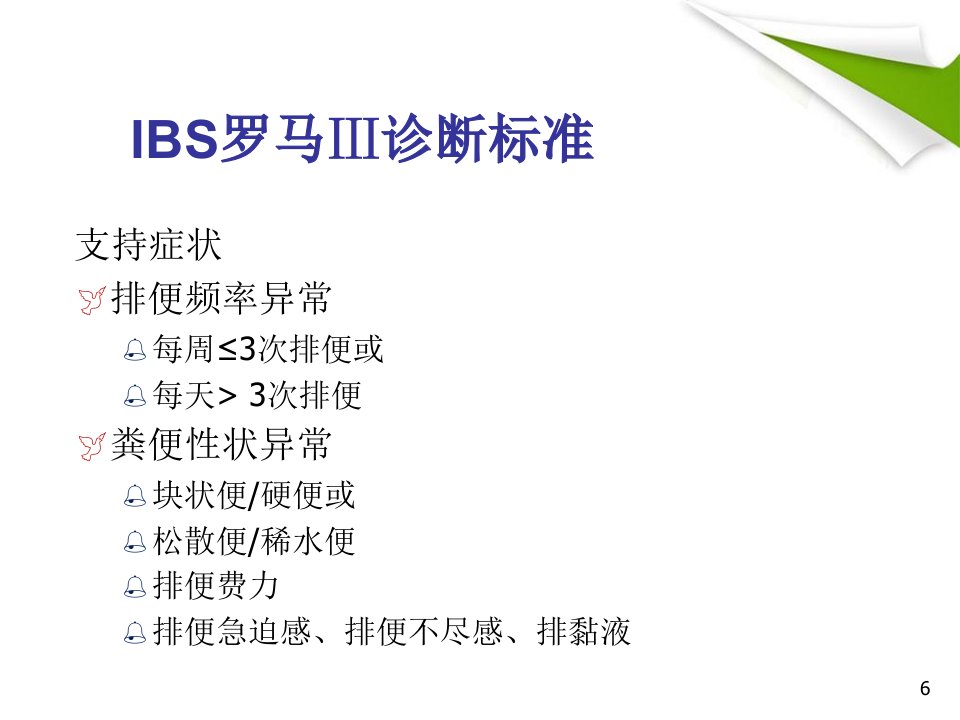 IBS罗马Ⅲ诊断标准

支持症状

排便频率异常

每周≤3次排便或

每天> 3次排便

粪便性状异常

块状便/硬便或

松散便/稀水便

排便费力

排便急迫感、排便不尽感、排黏液

6